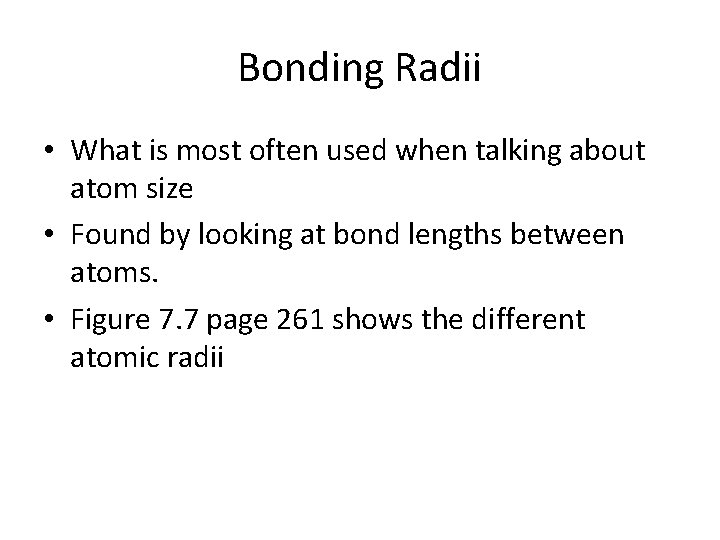 Bonding Radii

• What is most often used when talking about atom size

• Found by looking at bond lengths between atoms.

• Figure 7.7 page 261 shows the different atomic radii